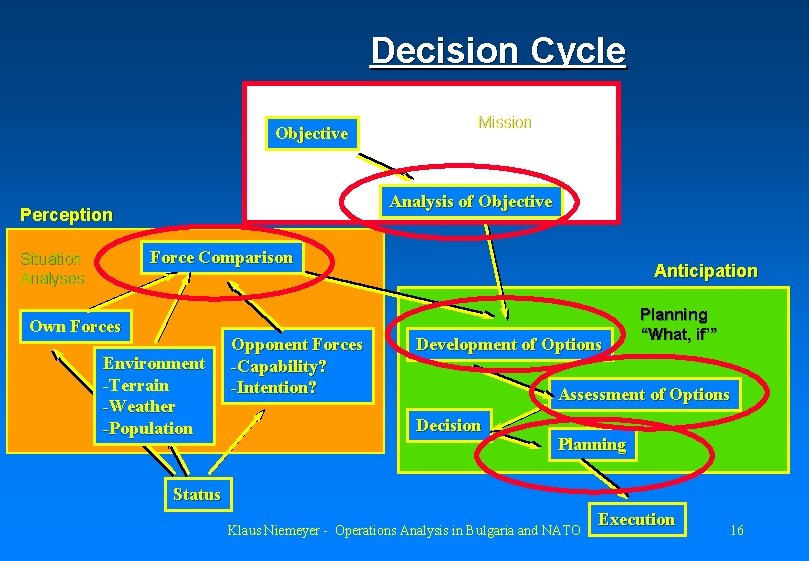 Decision Cycle

Objective

Mission

Analysis of Objective

Perception

Situation Analyses

Force Comparison

Own Forces

Environment
-Terrain
-Weather
-Population

Opponent Forces
-Capability?
-Intention?

Status

Anticipation

Planning
"What, if"

Development of Options

Assessment of Options

Decision

Planning

Execution

Klaus Niemeyer - Operations Analysis in Bulgaria and NATO

16